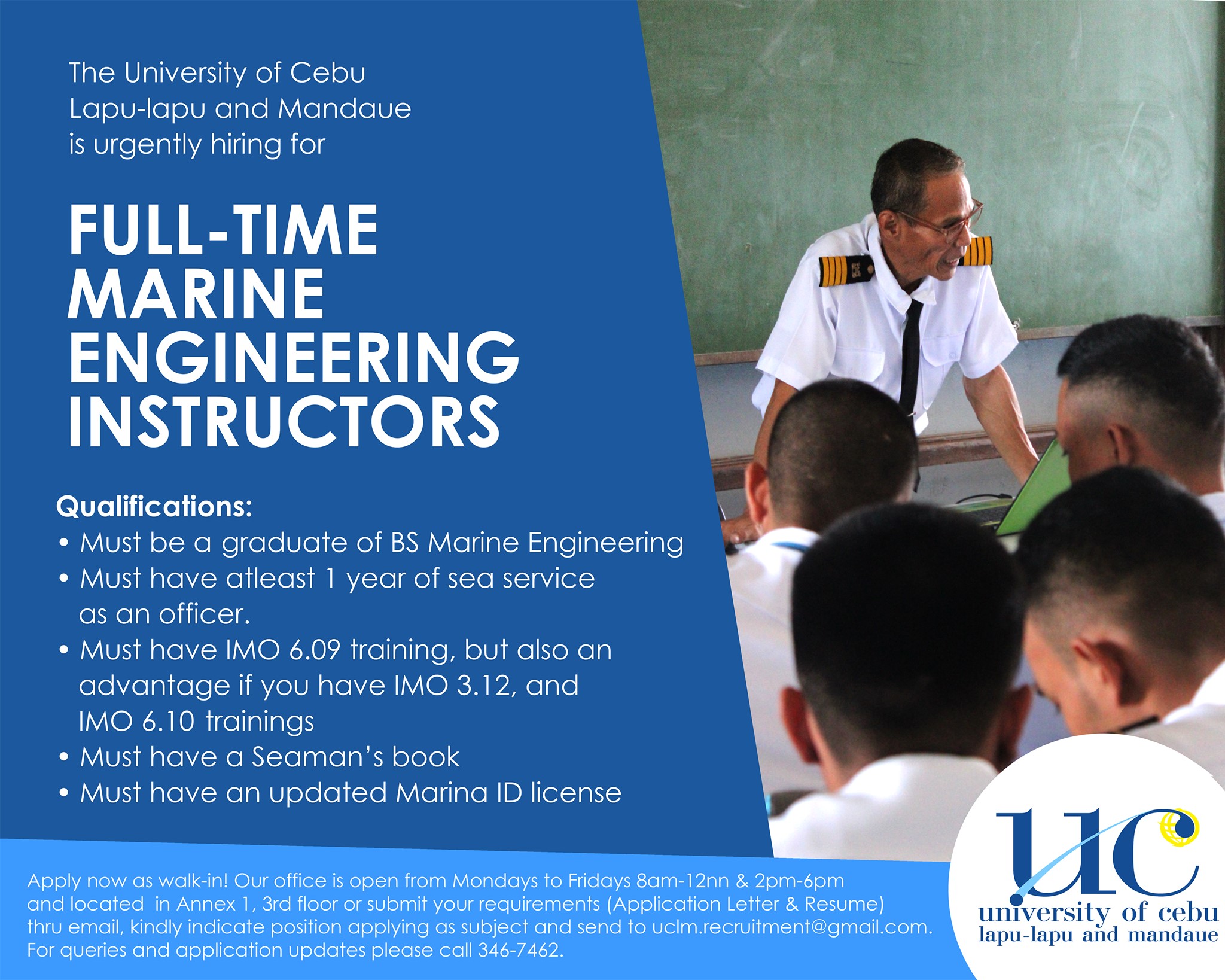 The University of Cebu Lapu-lapu and Mandaue is urgently hiring for

FULL-TIME MARINE ENGINEERING INSTRUCTORS

Qualifications:
• Must be a graduate of BS Marine Engineering
• Must have atleast 1 year of sea service as an officer.
• Must have IMO 6.09 training, but also an advantage if you have IMO 3.12, and IMO 6.10 trainings
• Must have a Seaman's book
• Must have an updated Marina ID license

Apply now as walk-in! Our office is open from Mondays to Fridays 8am-12nn & 2pm-6pm and located in Annex 1, 3rd floor or submit your requirements (Application Letter & Resume) thru email, kindly indicate position applying as subject and send to uclm.recruitment@gmail.com. For queries and application updates please call 346-7462.

uc
university of cebu
lapu-lapu and mandaue